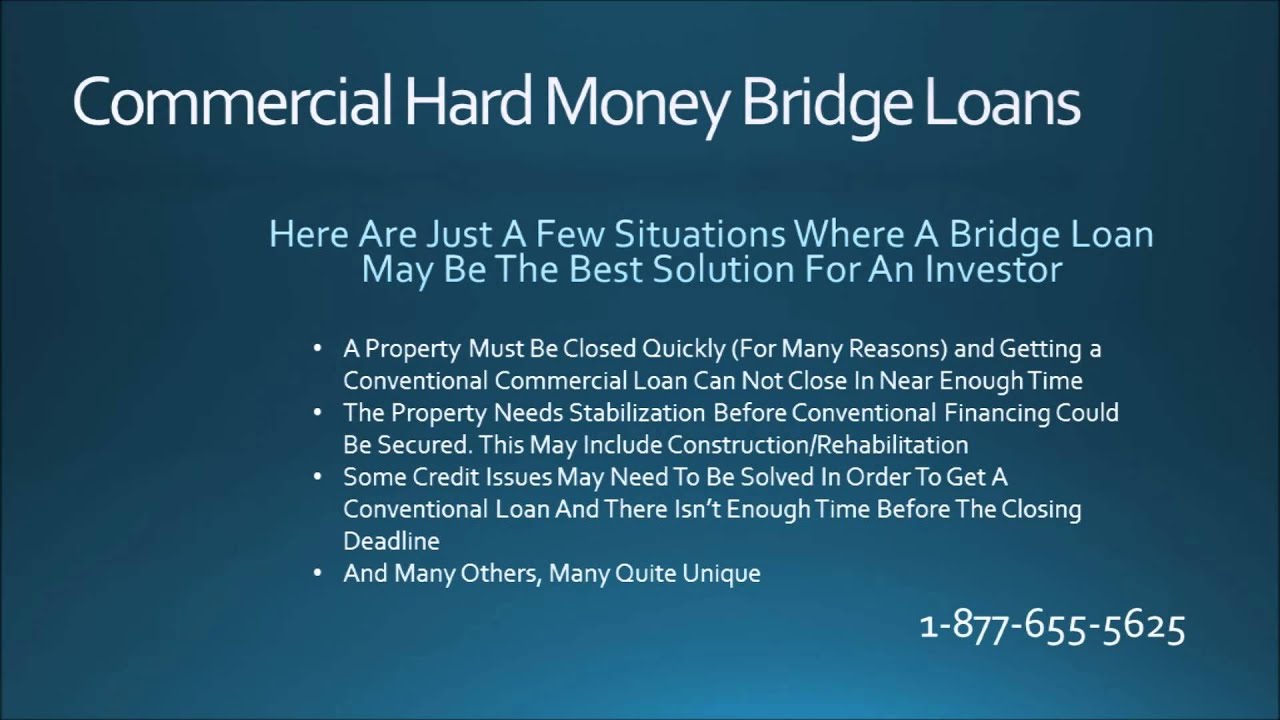 Commercial Hard Money Bridge Loans

Here Are Just A Few Situations Where A Bridge Loan May Be The Best Solution For An Investor

• A Property Must Be Closed Quickly (For Many Reasons) and Getting a Conventional Commercial Loan Can Not Close In Near Enough Time
• The Property Needs Stabilization Before Conventional Financing Could Be Secured. This May Include Construction/Rehabilitation
• Some Credit Issues May Need To Be Solved In Order To Get A Conventional Loan And There Isn't Enough Time Before The Closing Deadline
• And Many Others, Many Quite Unique

1-877-655-5625